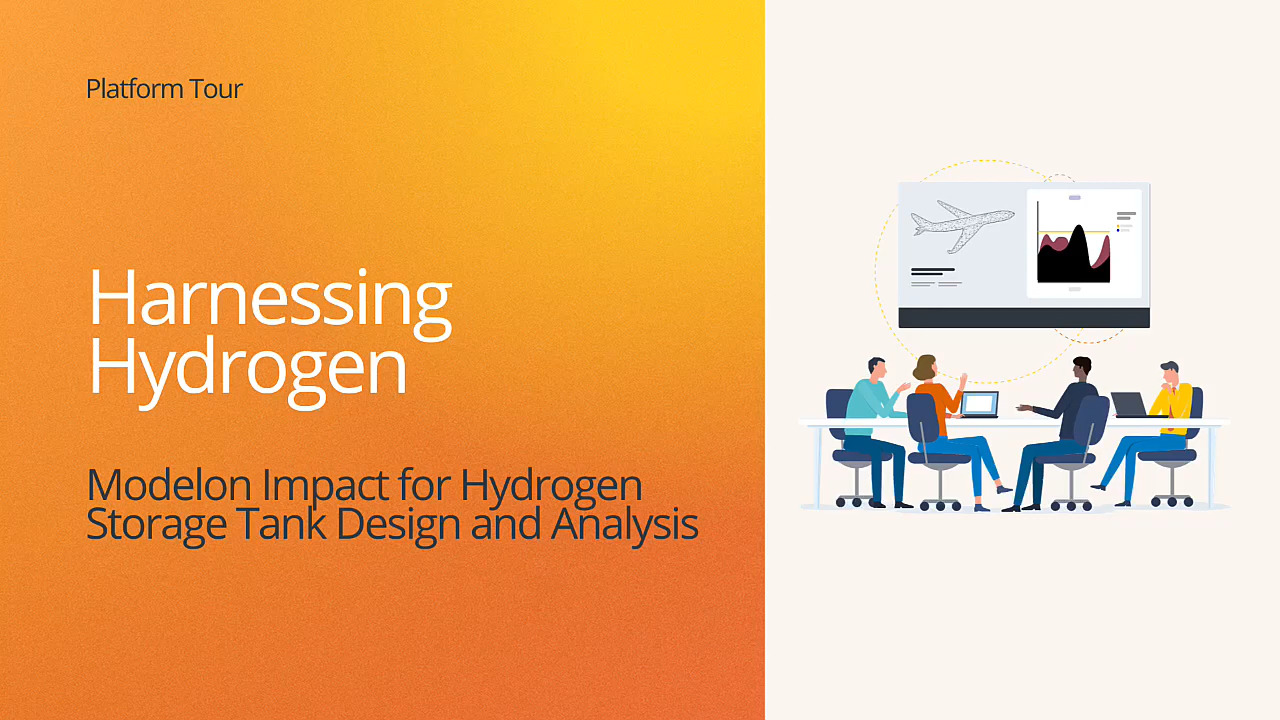 Platform Tour

Harnessing Hydrogen

Modelon Impact for Hydrogen Storage Tank Design and Analysis